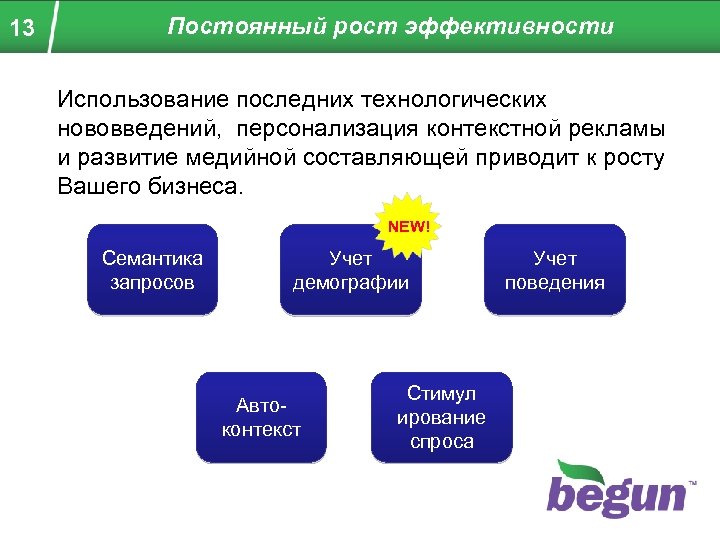 13

Постоянный рост эффективности

Использование последних технологических нововведений, персонализация контекстной рекламы и развитие медийной составляющей приводит к росту Вашего бизнеса.

Семантика запросов

NEW!

Учет демографии

Учет поведения

Авто-контекст

Стимул ирование спроса

begun™